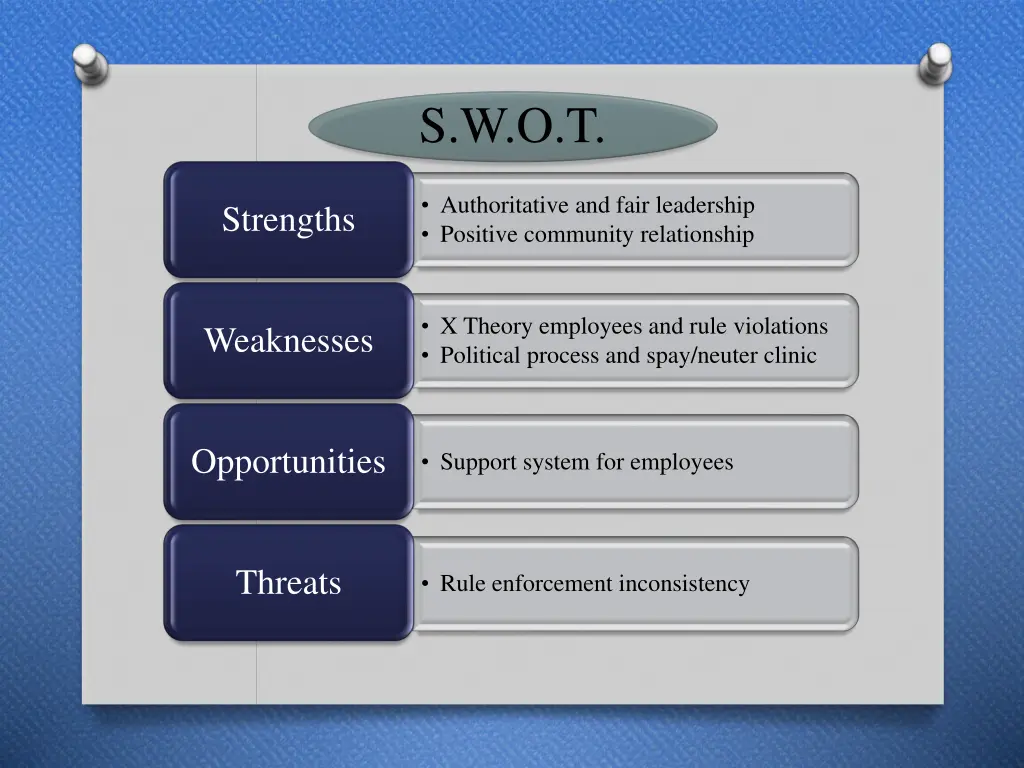 S.W.O.T.

Strengths

• Authoritative and fair leadership
• Positive community relationship

Weaknesses

• X Theory employees and rule violations
• Political process and spay/neuter clinic

Opportunities

• Support system for employees

Threats

• Rule enforcement inconsistency